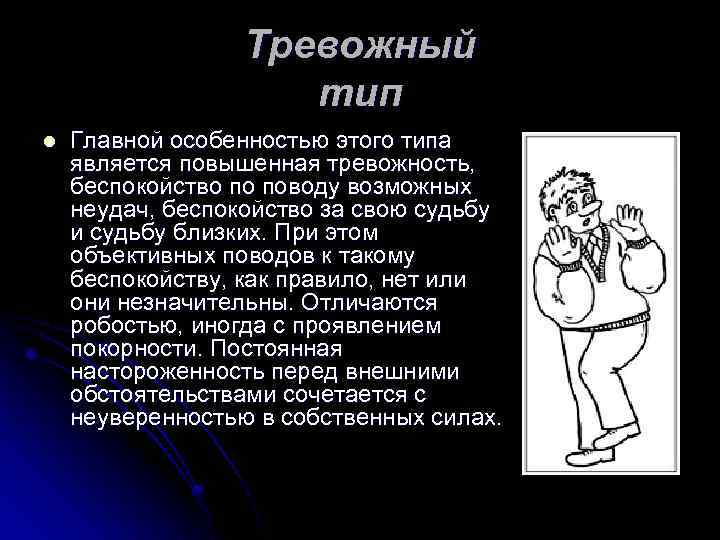 Тревожный тип

Главной особенностью этого типа является повышенная тревожность, беспокойство по поводу возможных неудач, беспокойство за свою судьбу и судьбу близких. При этом объективных поводов к такому беспокойству, как правило, нет или они незначительны. Отличаются робостью, иногда с проявлением покорности. Постоянная настороженность перед внешними обстоятельствами сочетается с неуверенностью в собственных силах.